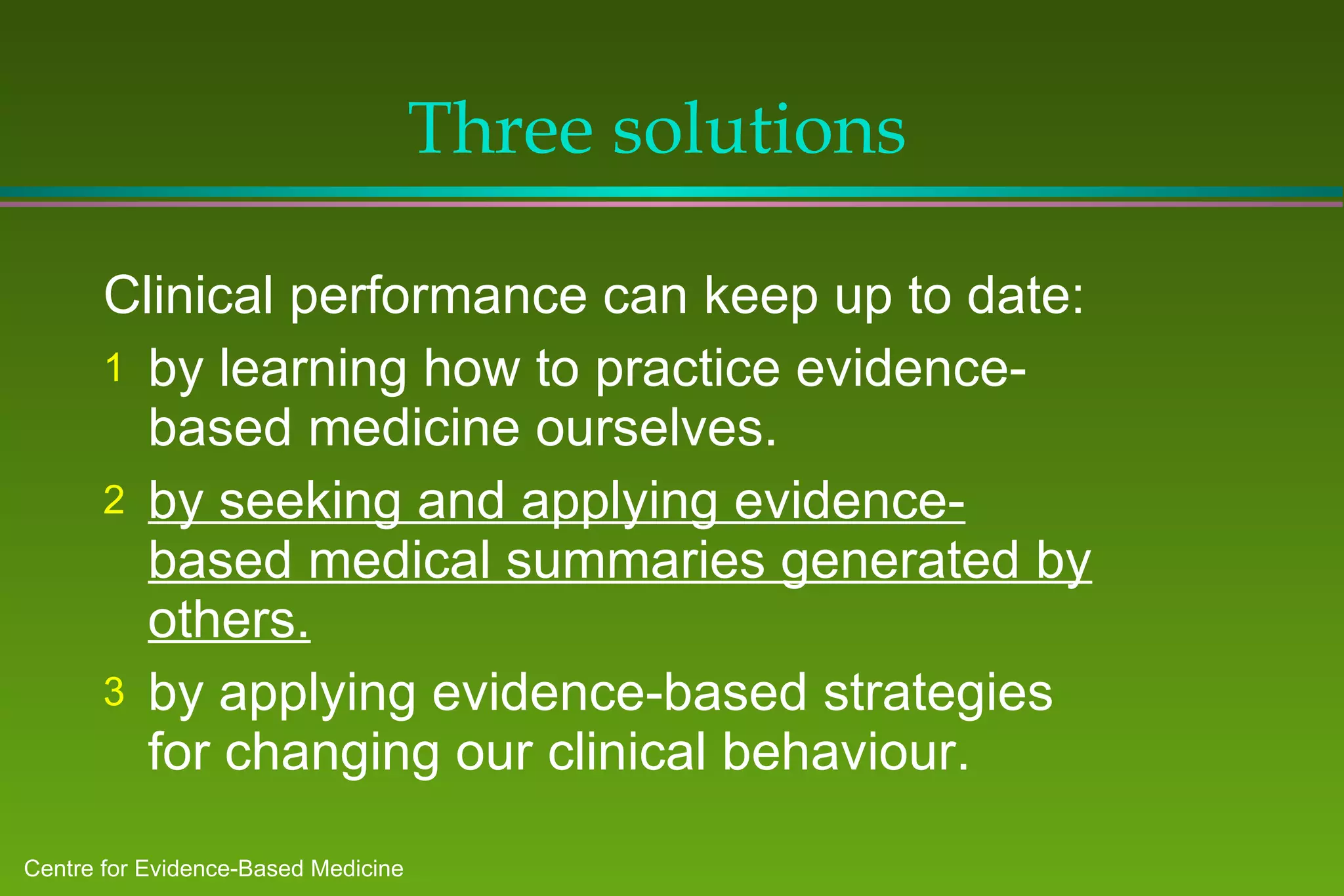 Three solutions

Clinical performance can keep up to date:

1 by learning how to practice evidence-based medicine ourselves.

2 by seeking and applying evidence-based medical summaries generated by others.

3 by applying evidence-based strategies for changing our clinical behaviour.

Centre for Evidence-Based Medicine